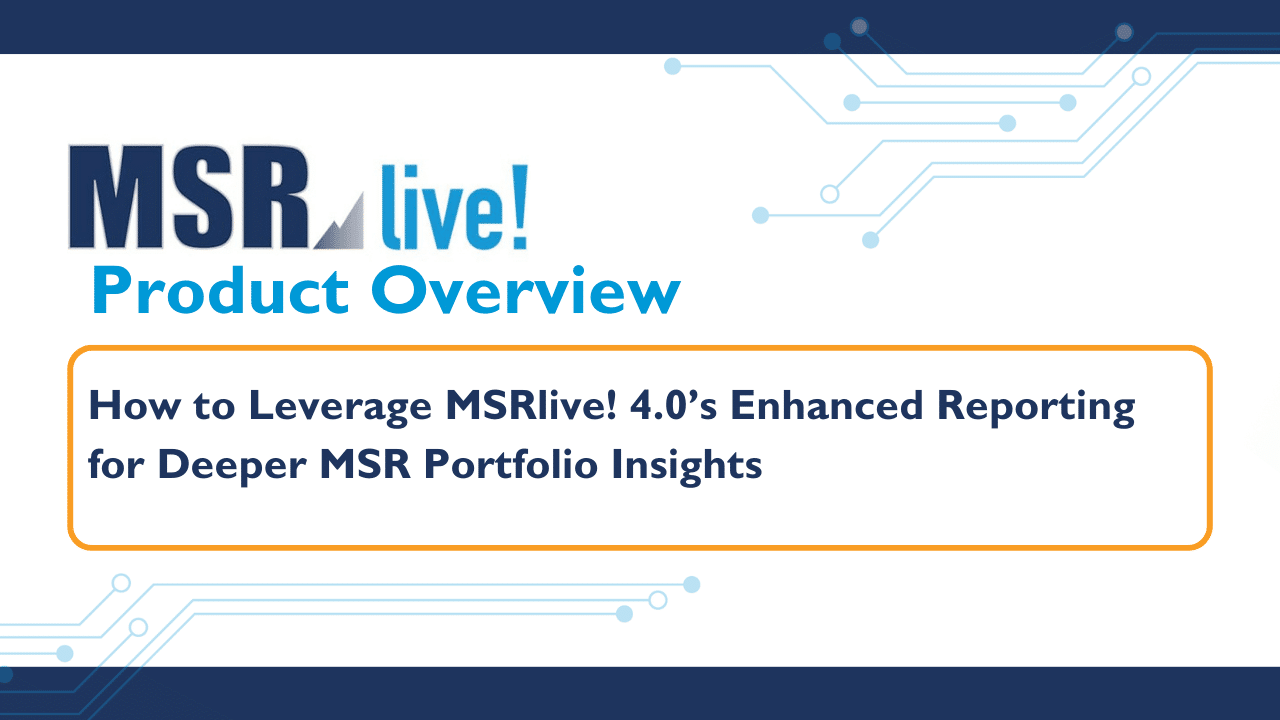 MSR live!
Product Overview

How to Leverage MSRlive! 4.0’s Enhanced Reporting for Deeper MSR Portfolio Insights